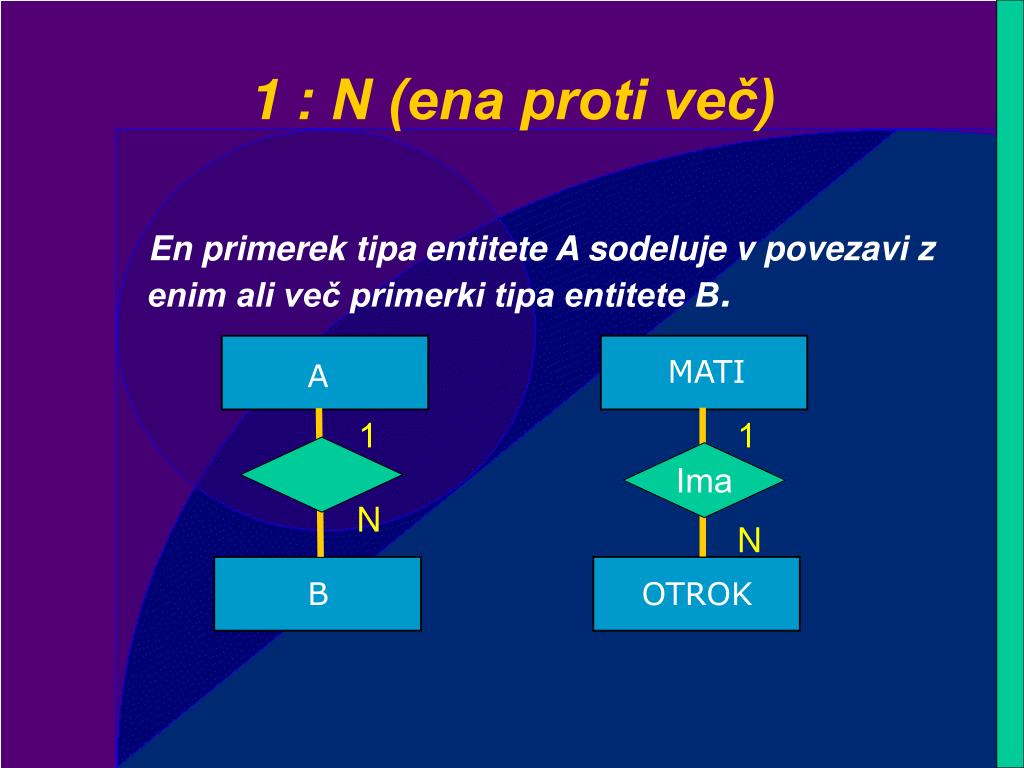 1 : N (ena proti več)

En primerek tipa entitete A sodeluje v povezavi z enim ali več primerki tipa entitete B.

A

1

N

B

MATI

1

Ima

N

OTROK